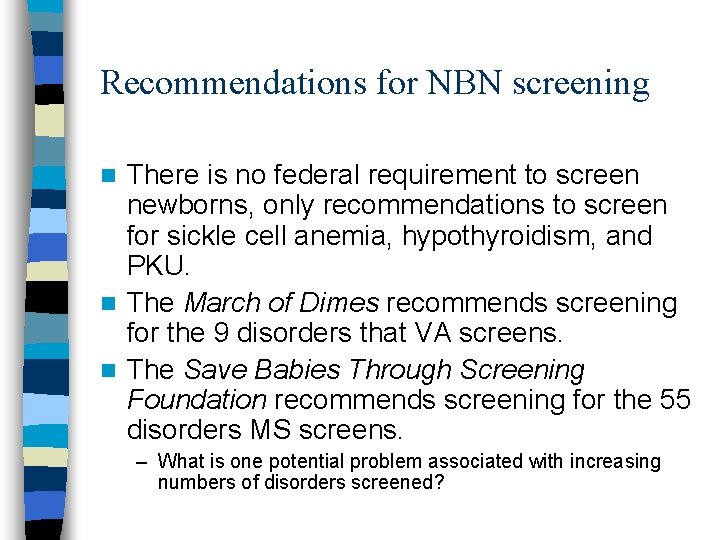 Recommendations for NBN screening

There is no federal requirement to screen newborns, only recommendations to screen for sickle cell anemia, hypothyroidism, and PKU.

The March of Dimes recommends screening for the 9 disorders that VA screens.

The Save Babies Through Screening Foundation recommends screening for the 55 disorders MS screens.

– What is one potential problem associated with increasing numbers of disorders screened?